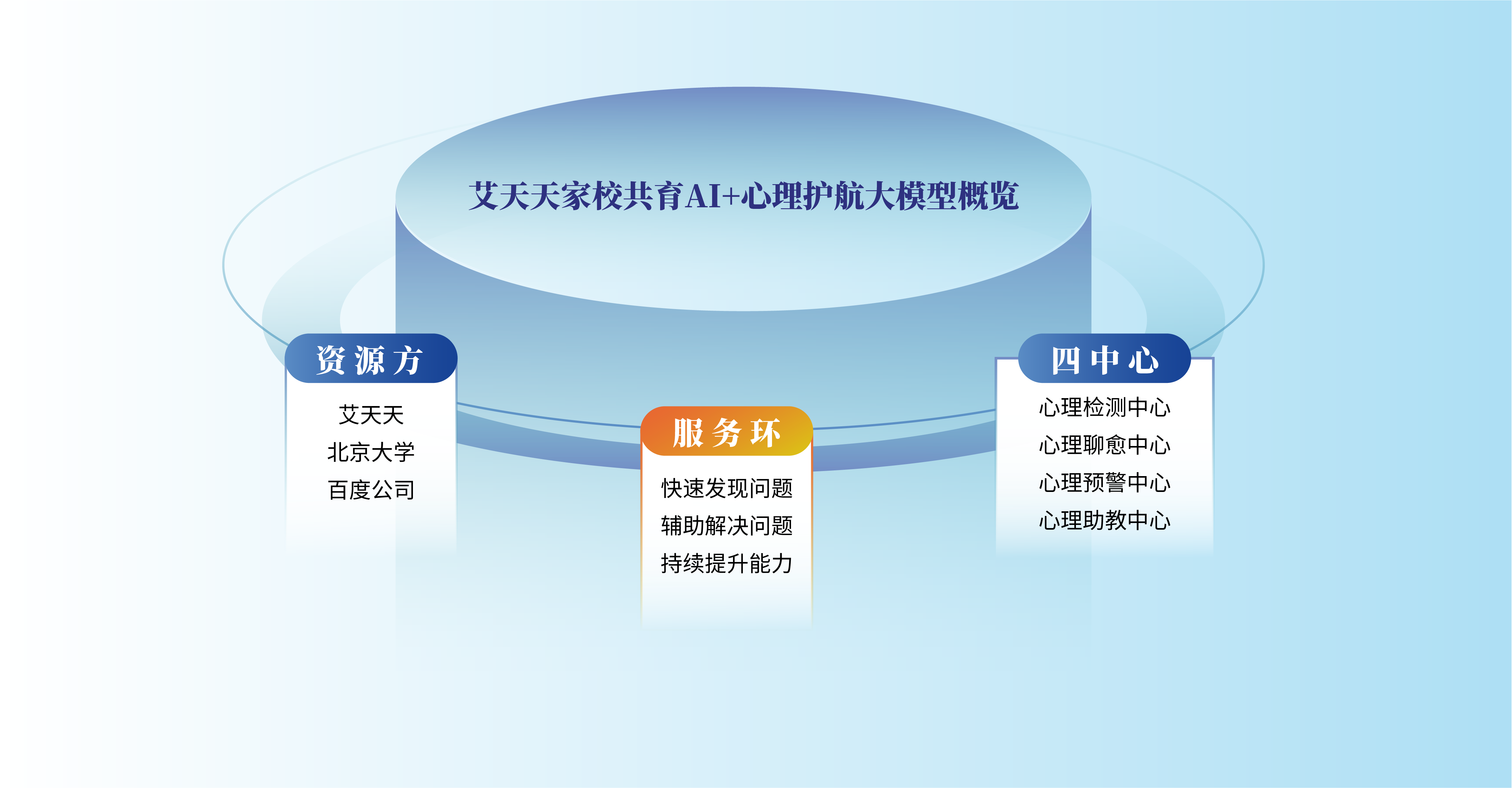 艾天天家校共育AI+心理护航大模型概览

资源方

艾天天
北京大学
百度公司

服务环

快速发现问题
辅助解决问题
持续提升能力

四中心

心理检测中心
心理聊愈中心
心理预警中心
心理助教中心